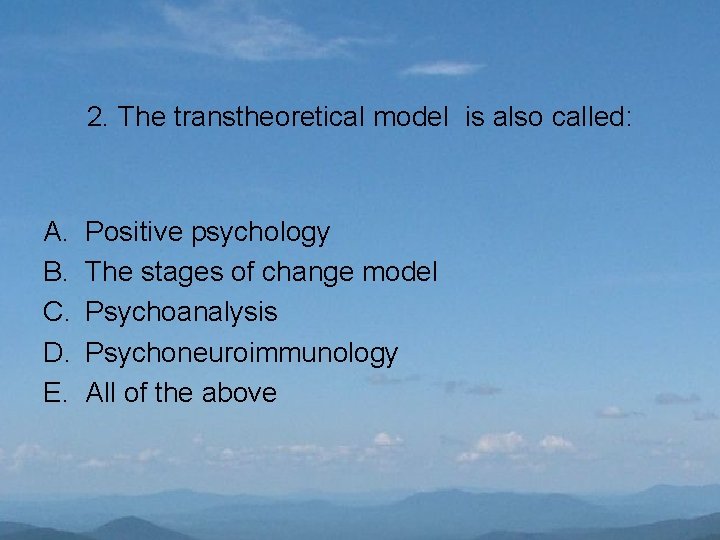 2. The transtheoretical model is also called:

A. Positive psychology
B. The stages of change model
C. Psychoanalysis
D. Psychoneuroimmunology
E. All of the above